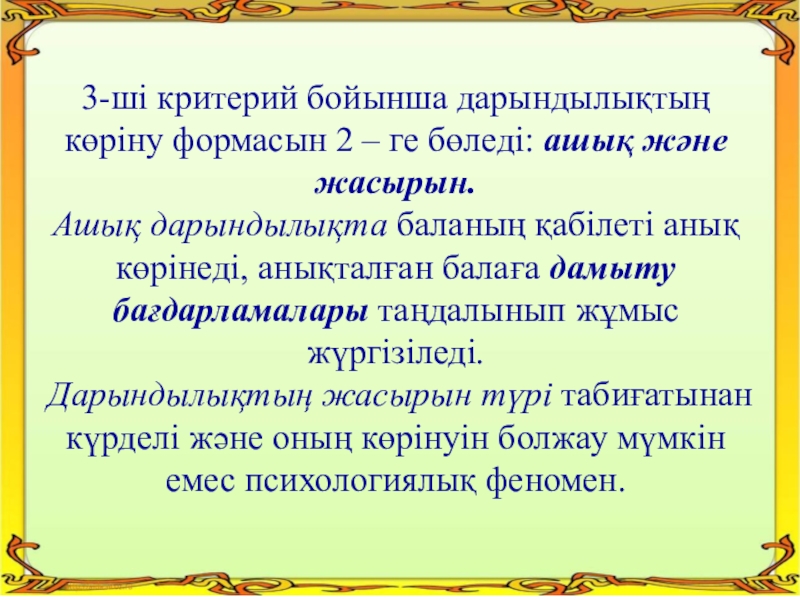 3-ші критерий бойынша дарындылықтың көріну формасын 2 – ге бөледі: ашық және жасырын.
Ашық дарындылықта баланың қабілеті анық көрінеді, анықталған балаға дамыту бағдарламалары таңдалынып жұмыс жүргізіледі.
Дарындылықтың жасырын түрі табиғатынан күрделі және оның көрінуін болжау мүмкін емес психологиялық феномен.